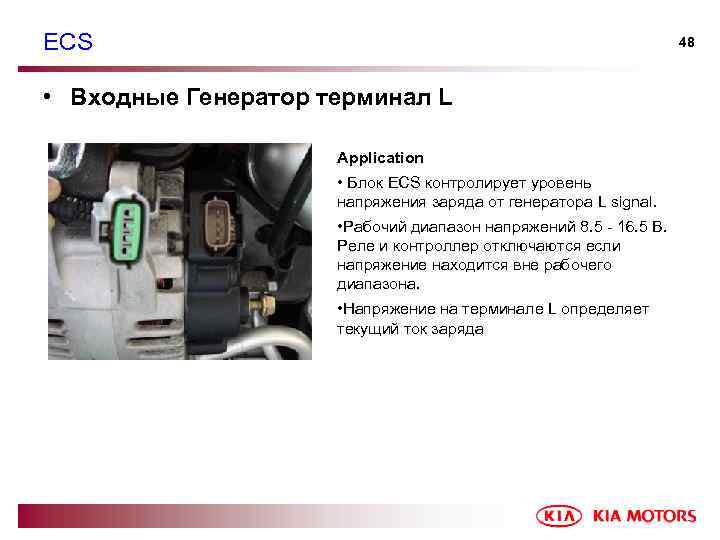 ECS

48

• Входные Генератор терминал L

Application

• Блок ECS контролирует уровень напряжения заряда от генератора L signal.

•Рабочий диапазон напряжений 8.5 - 16.5 В. Реле и контроллер отключаются если напряжение находится вне рабочего диапазона.

•Напряжение на терминале L определяет текущий ток заряда

KIA KIA MOTORS